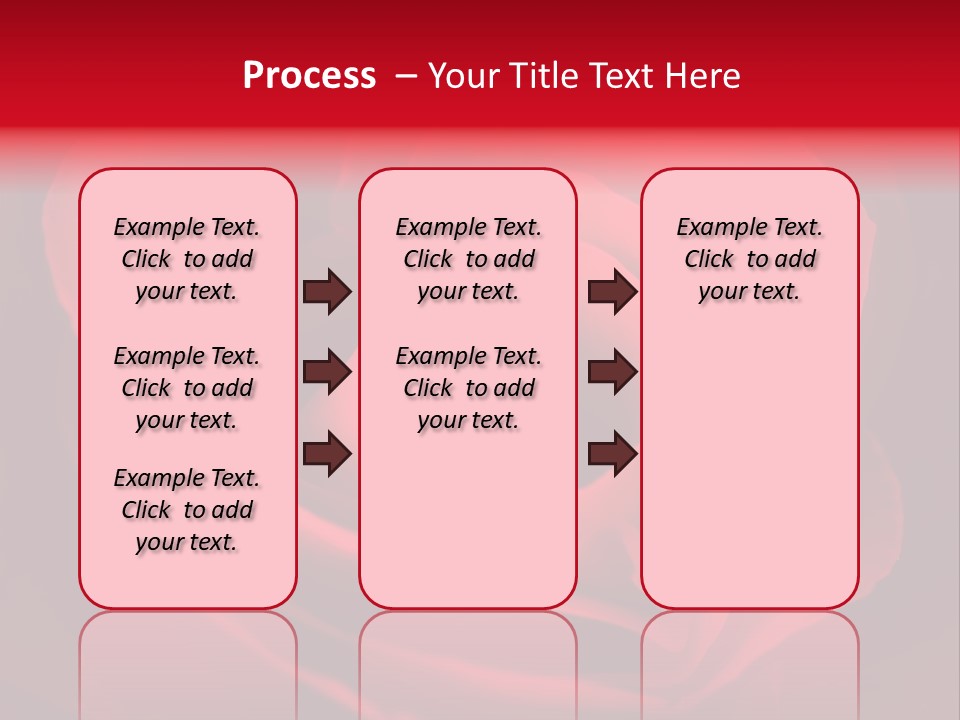 Process – Your Title Text Here

Example Text. Click to add your text.

Example Text. Click to add your text.

Example Text. Click to add your text.

Example Text. Click to add your text.

Example Text. Click to add your text.

Example Text. Click to add your text.